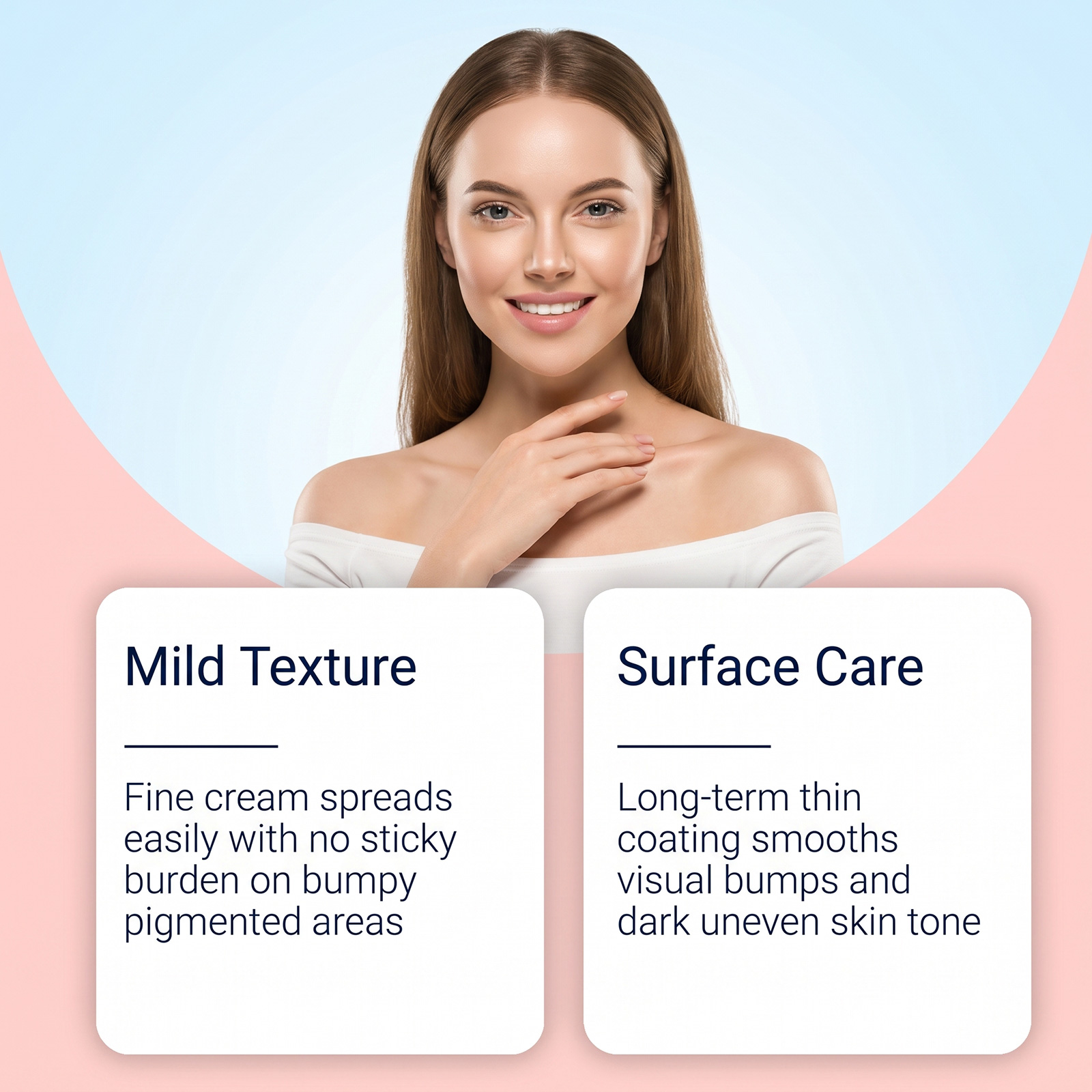 Mild Texture

Fine cream spreads easily with no sticky burden on bumpy pigmented areas

Surface Care

Long-term thin coating smooths visual bumps and dark uneven skin tone